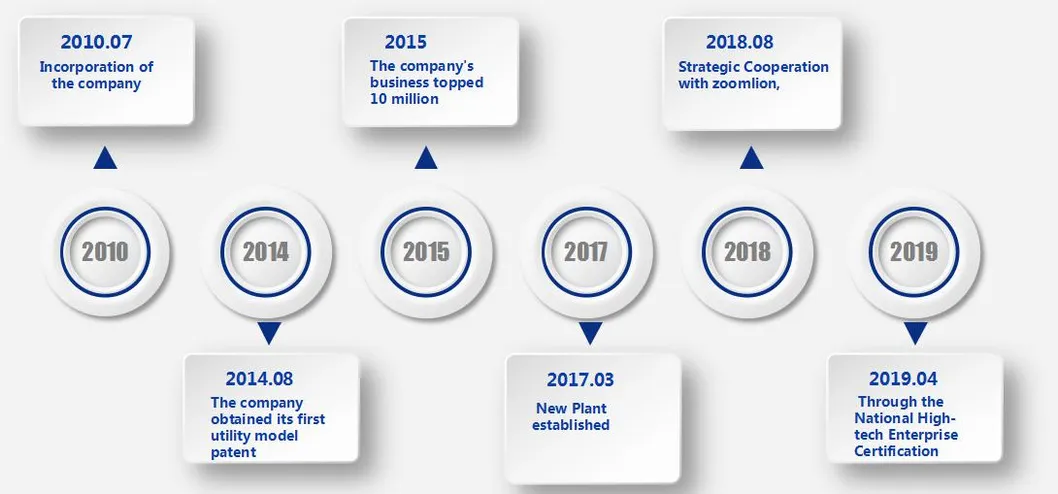 2010.07
Incorporation of the company

2015
The company's business topped 10 million

2018.08
Strategic Cooperation with zoomlion,

2010

2014

2015

2017

2018

2019

2014.08
The company obtained its first utility model patent

2017.03
New Plant established

2019.04
Through the National High-tech Enterprise Certification